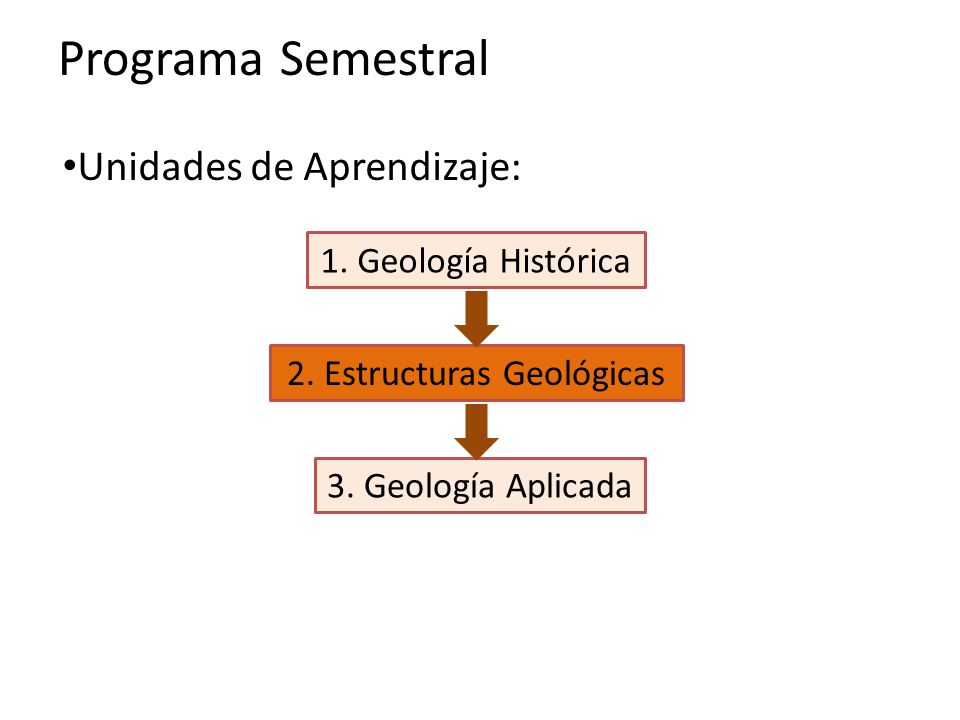 Programa Semestral

•Unidades de Aprendizaje:

1. Geología Histórica

2. Estructuras Geológicas

3. Geología Aplicada